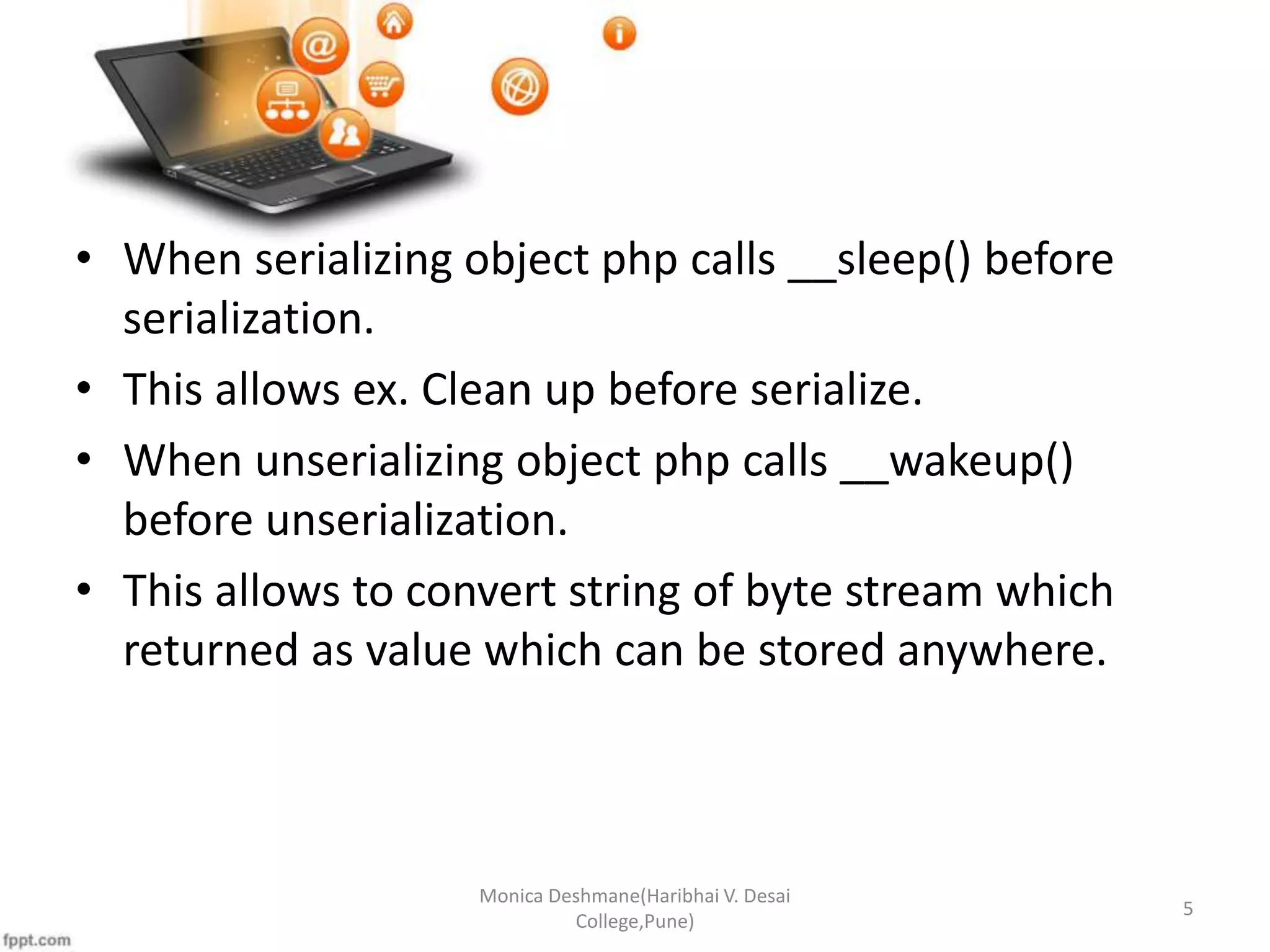 • When serializing object php calls __sleep() before serialization.

• This allows ex. Clean up before serialize.

• When unserializing object php calls __wakeup() before unserialization.

• This allows to convert string of byte stream which returned as value which can be stored anywhere.

Monica Deshmane(Haribhai V. Desai College,Pune)

5

fppt.com